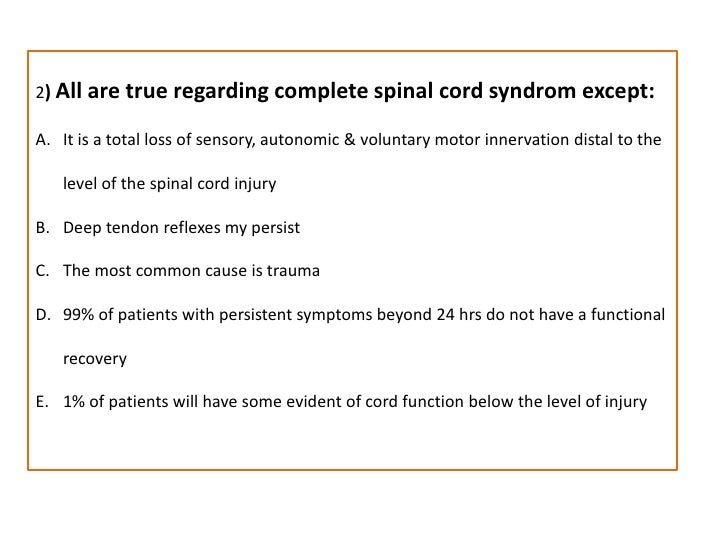 2) All are true regarding complete spinal cord syndrom except:

A. It is a total loss of sensory, autonomic & voluntary motor innervation distal to the level of the spinal cord injury

B. Deep tendon reflexes my persist

C. The most common cause is trauma

D. 99% of patients with persistent symptoms beyond 24 hrs do not have a functional recovery

E. 1% of patients will have some evident of cord function below the level of injury